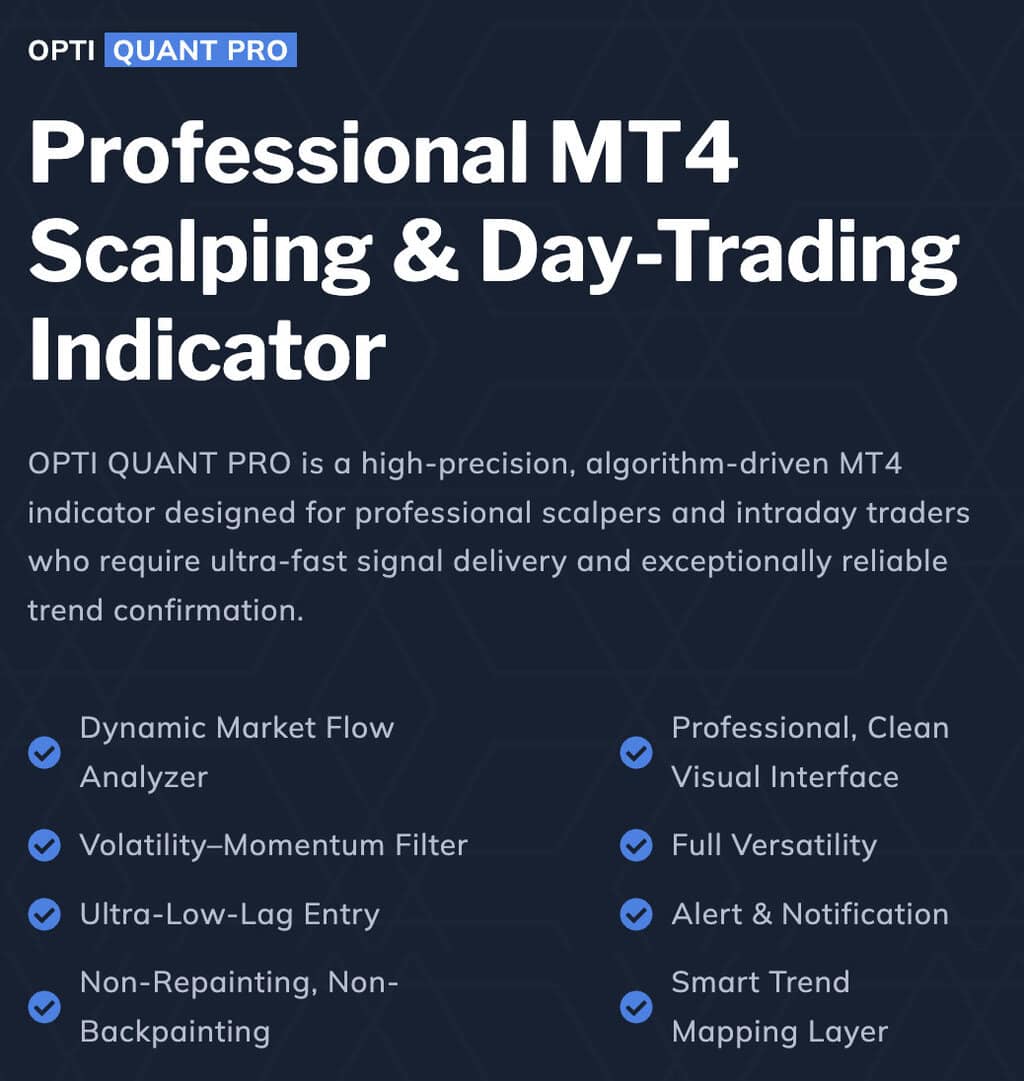 OPTI QUANT PRO

Professional MT4 Scalping & Day-Trading Indicator

OPTI QUANT PRO is a high-precision, algorithm-driven MT4 indicator designed for professional scalpers and intraday traders who require ultra-fast signal delivery and exceptionally reliable trend confirmation.

Dynamic Market Flow Analyzer

Volatility–Momentum Filter

Ultra-Low-Lag Entry

Non-Repainting, Non-Backpainting

Professional, Clean Visual Interface

Full Versatility

Alert & Notification

Smart Trend Mapping Layer